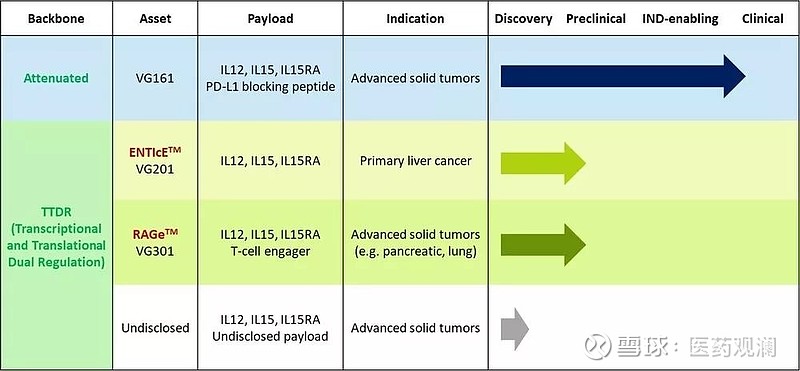 | Backbone | Asset | Payload | Indication | Discovery Preclinical IND-enabling Clinical |
|---|---|---|---|---|
| Attenuated | VG161 | IL12, IL15, IL15RA PD-L1 blocking peptide | Advanced solid tumors | |
| TTDR (Transcriptional and Translational Dual Regulation) | ENTIcE$^{TM}$ VG201 | IL12, IL15, IL15RA | Primary liver cancer | |
| | RAGe$^{TM}$ VG301 | IL12, IL15, IL15RA T-cell engager | Advanced solid tumors (e.g. pancreatic, lung) | |
| | Undisclosed | IL12, IL15, IL15RA Undisclosed payload | Advanced solid tumors | |

雪球：医药观澜